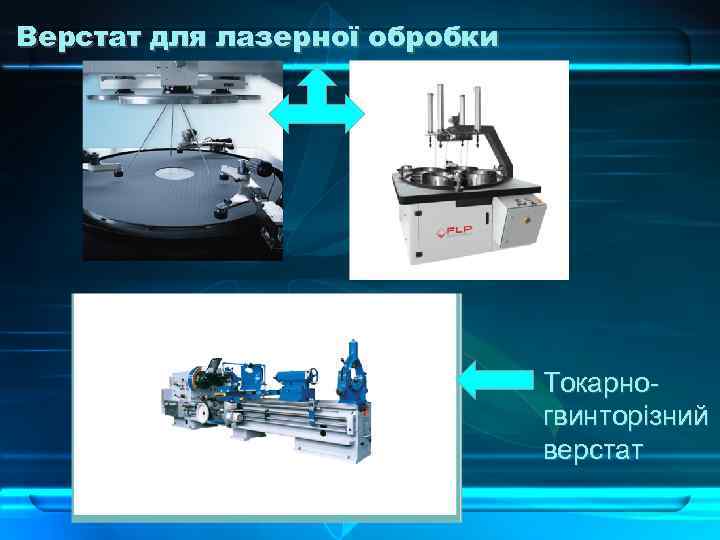 Верстат для лазерної обробки

FLP

Токарно-гвинторізний верстат